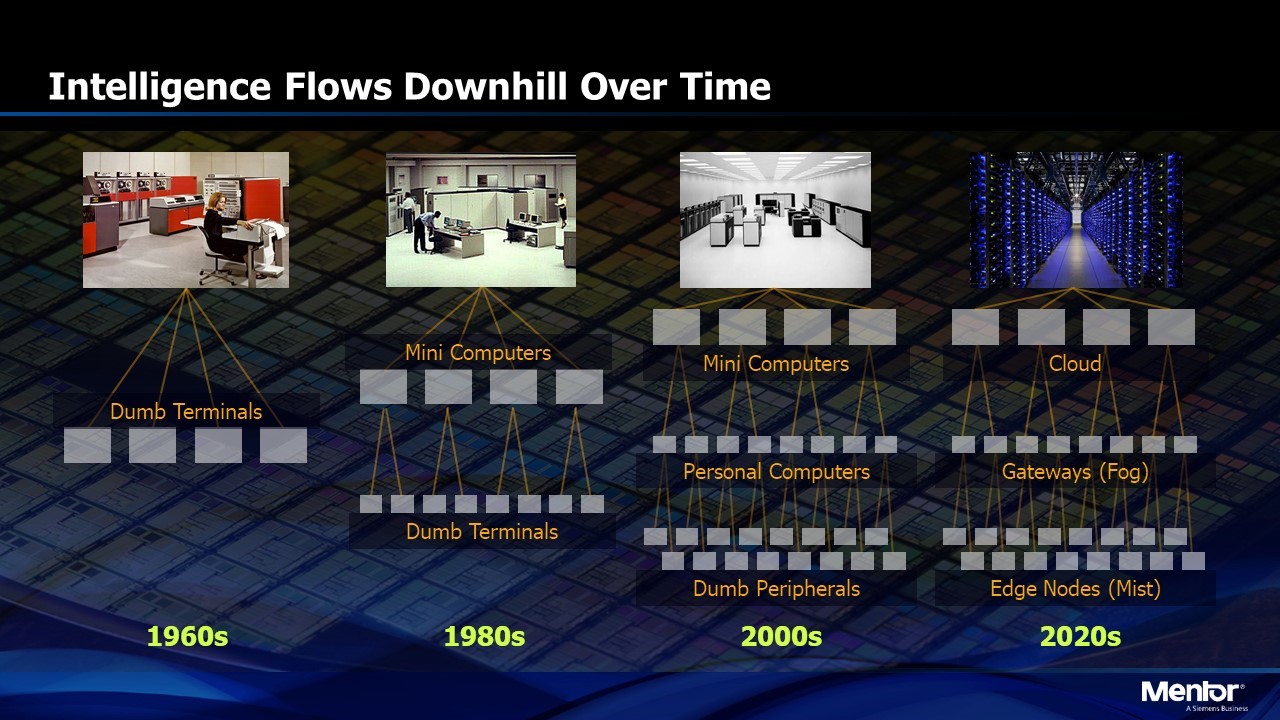 Intelligence Flows Downhill Over Time

Dumb Terminals

1960s

Mini Computers

Dumb Terminals

1980s

Mini Computers

Personal Computers

Dumb Peripherals

2000s

Cloud

Gateways (Fog)

Edge Nodes (Mist)

2020s

Mentor®
A Siemens Business